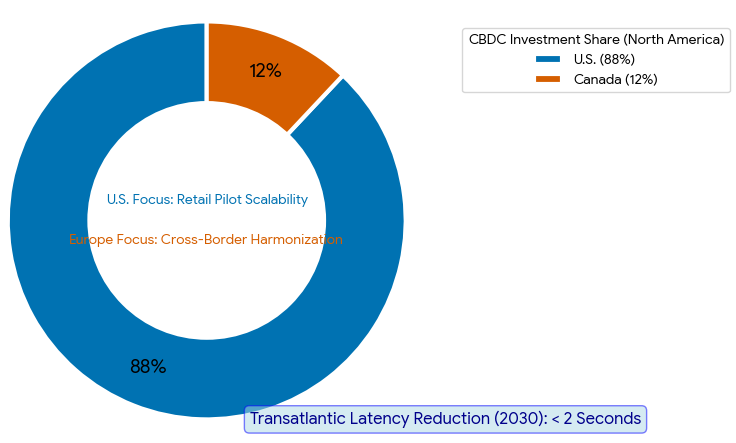 12%

U.S. Focus: Retail Pilot Scalability

Europe Focus: Cross-Border Harmonization

88%

CBDC Investment Share (North America)
U.S. (88%)
Canada (12%)

Transatlantic Latency Reduction (2030): < 2 Seconds